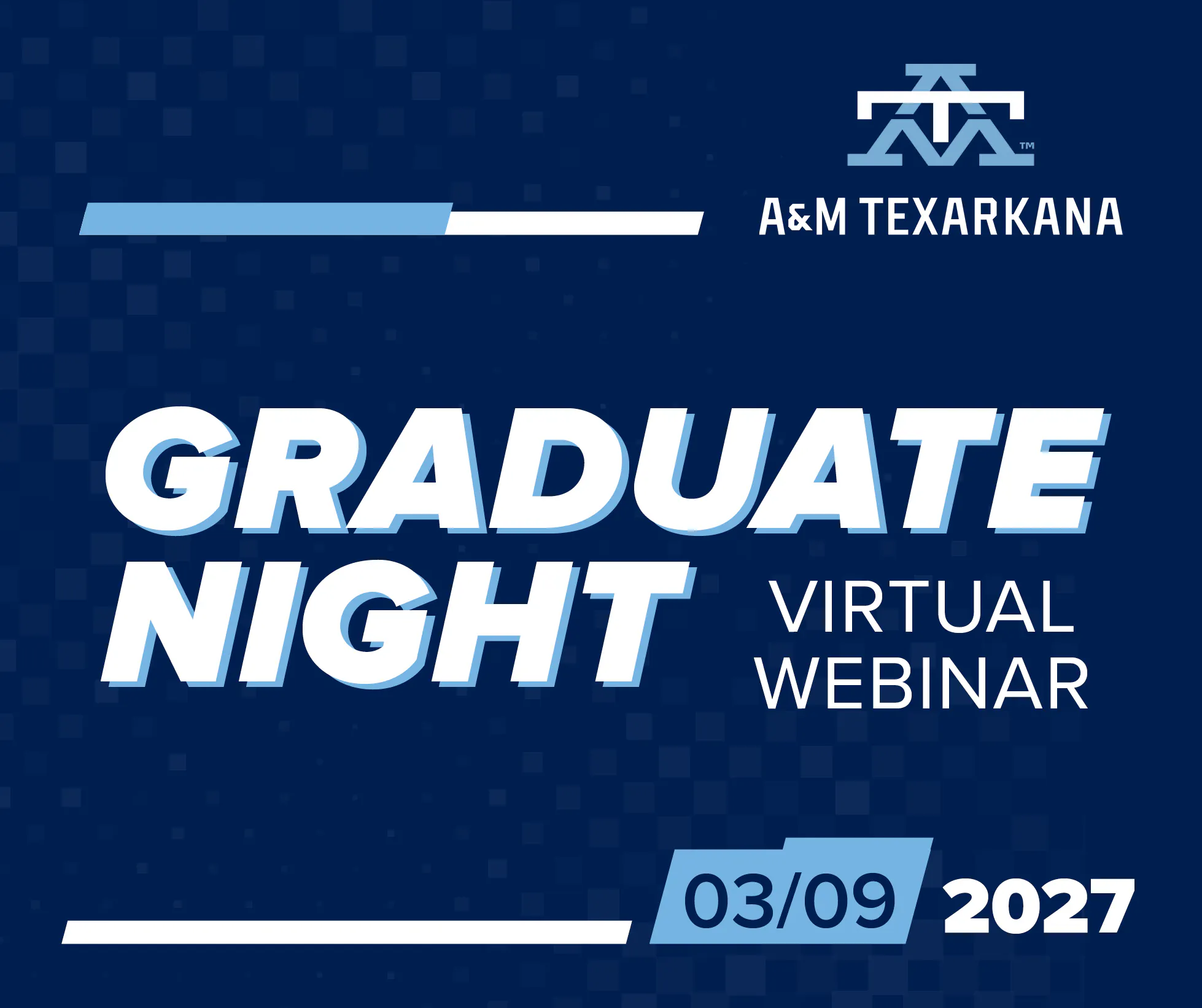 ™
A&M TEXARKANA

GRADUATE NIGHT

VIRTUAL WEBINAR

03/09 2027